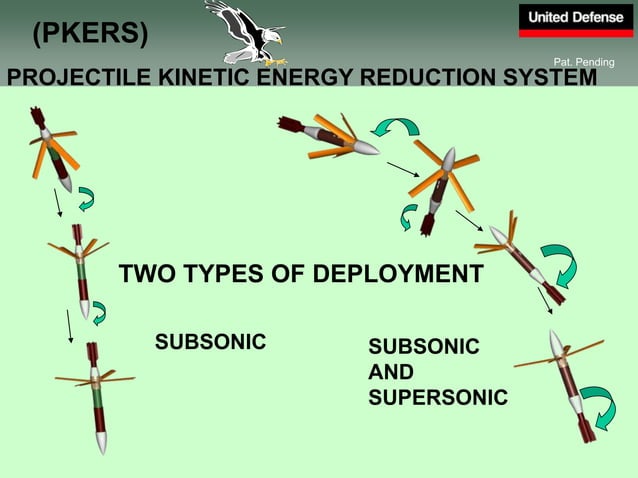 (PKERS)

United Defense

Pat. Pending

PROJECTILE KINETIC ENERGY REDUCTION SYSTEM

TWO TYPES OF DEPLOYMENT

SUBSONIC

SUBSONIC AND SUPERSONIC